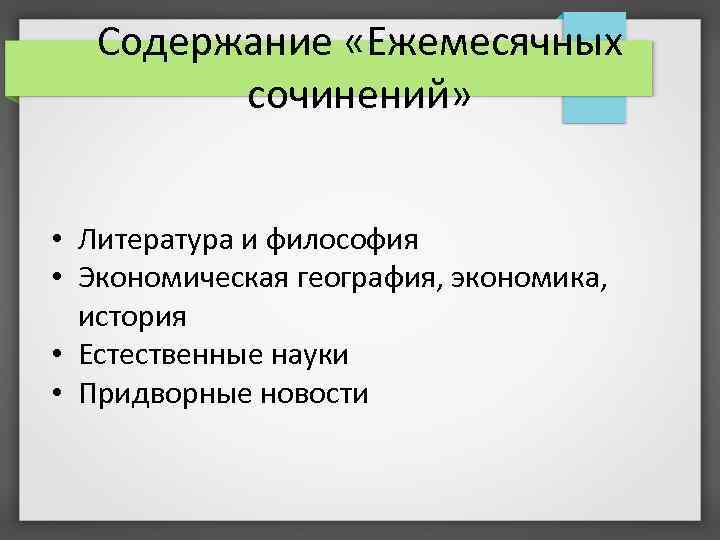 Содержание «Ежемесячных сочинений»

• Литература и философия
• Экономическая география, экономика, история
• Естественные науки
• Придворные новости